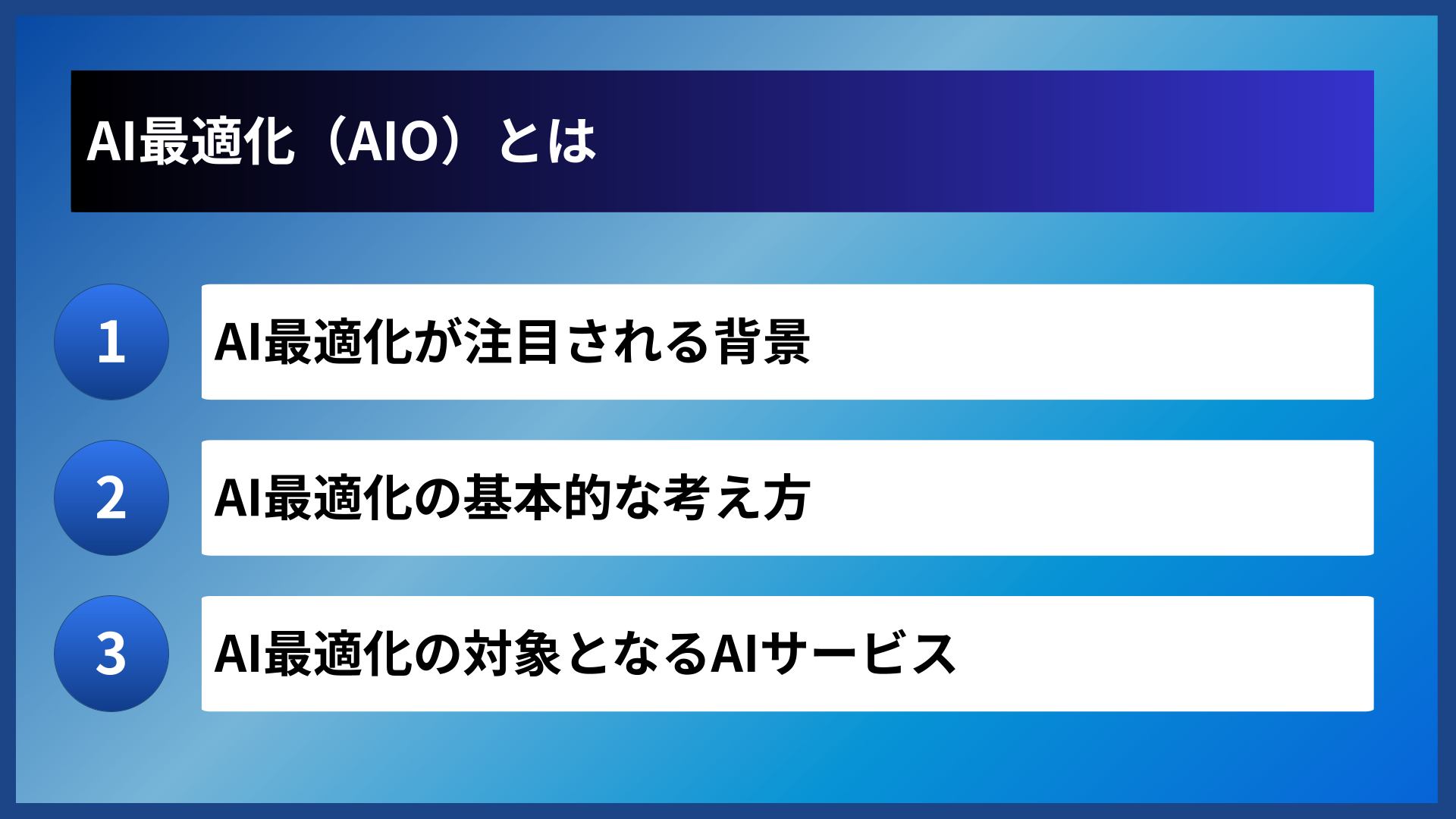 AI最適化（AIO）とは

1
AI最適化が注目される背景

2
AI最適化の基本的な考え方

3
AI最適化の対象となるAIサービス